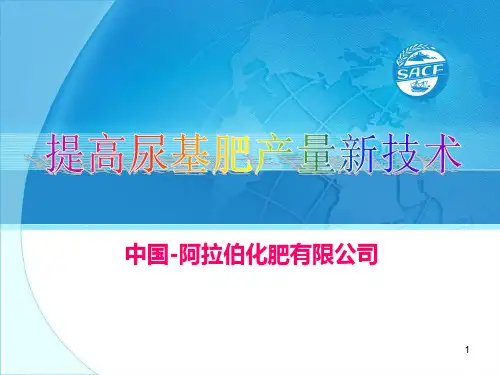 SACF

提高尿基肥产量新技术

中国-阿拉伯化肥有限公司

1